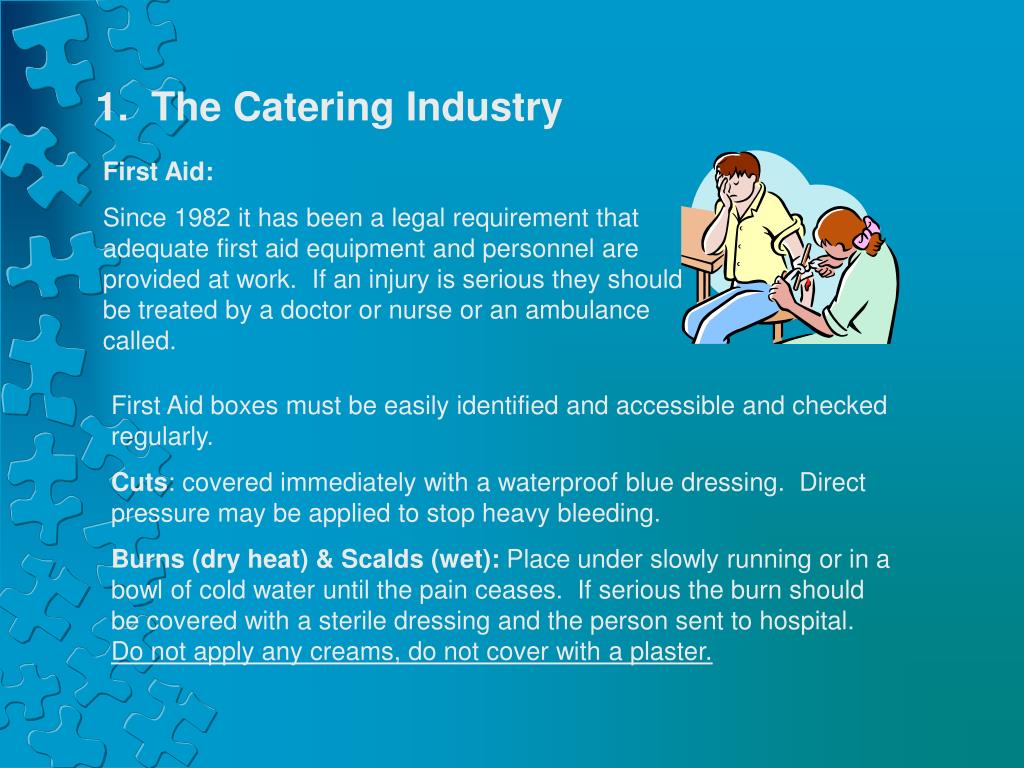 1. The Catering Industry

First Aid:

Since 1982 it has been a legal requirement that adequate first aid equipment and personnel are provided at work. If an injury is serious they should be treated by a doctor or nurse or an ambulance called.

First Aid boxes must be easily identified and accessible and checked regularly.

Cuts: covered immediately with a waterproof blue dressing. Direct pressure may be applied to stop heavy bleeding.

Burns (dry heat) & Scalds (wet): Place under slowly running or in a bowl of cold water until the pain ceases. If serious the burn should be covered with a sterile dressing and the person sent to hospital. Do not apply any creams, do not cover with a plaster.